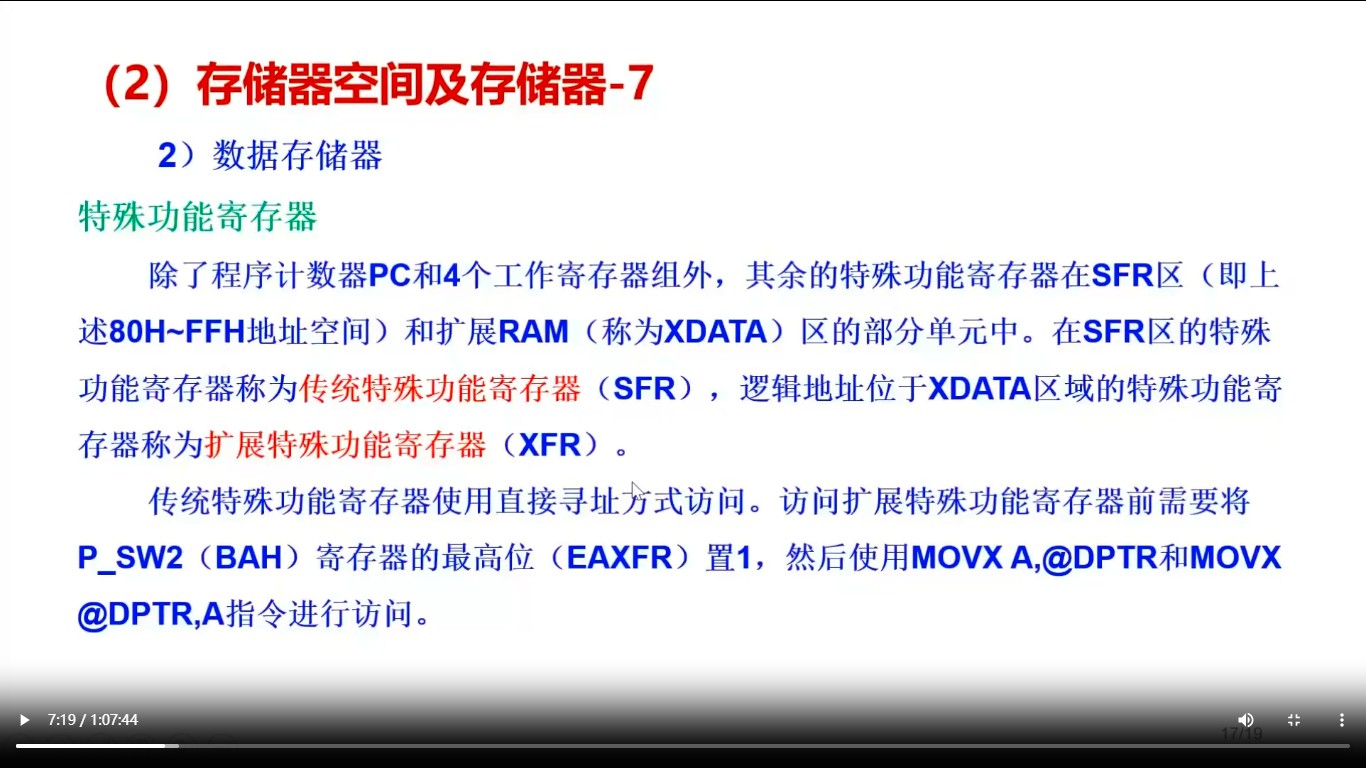 （2）存储器空间及存储器-7

2）数据存储器

特殊功能寄存器

除了程序计数器PC和4个工作寄存器组外，其余的特殊功能寄存器在SFR区（即上述80H~FFH地址空间）和扩展RAM（称为XDATA）区的部分单元中。在SFR区的特殊功能寄存器称为传统特殊功能寄存器（SFR），逻辑地址位于XDATA区域的特殊功能寄存器称为扩展特殊功能寄存器（XFR）。

传统特殊功能寄存器使用直接寻址方式访问。访问扩展特殊功能寄存器前需要将P_SW2（BAH）寄存器的最高位（EAXFR）置1，然后使用MOVX A,@DPTR和MOVX @DPTR,A指令进行访问。

7:19 / 1:07:44

17/19